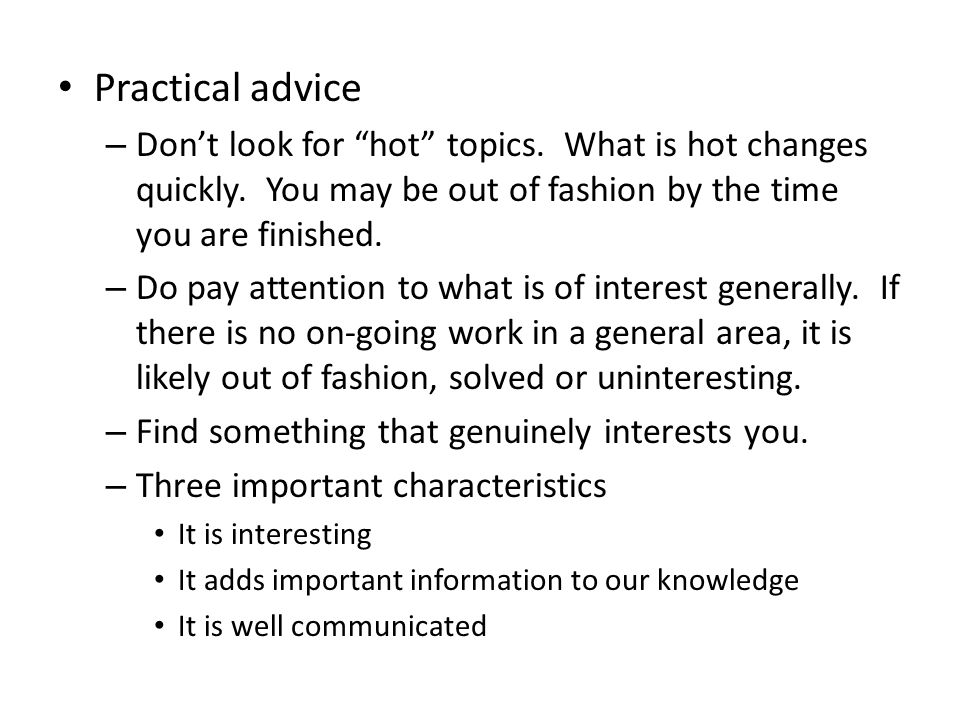 • Practical advice

– Don’t look for “hot” topics. What is hot changes quickly. You may be out of fashion by the time you are finished.

– Do pay attention to what is of interest generally. If there is no on-going work in a general area, it is likely out of fashion, solved or uninteresting.

– Find something that genuinely interests you.

– Three important characteristics

• It is interesting

• It adds important information to our knowledge

• It is well communicated